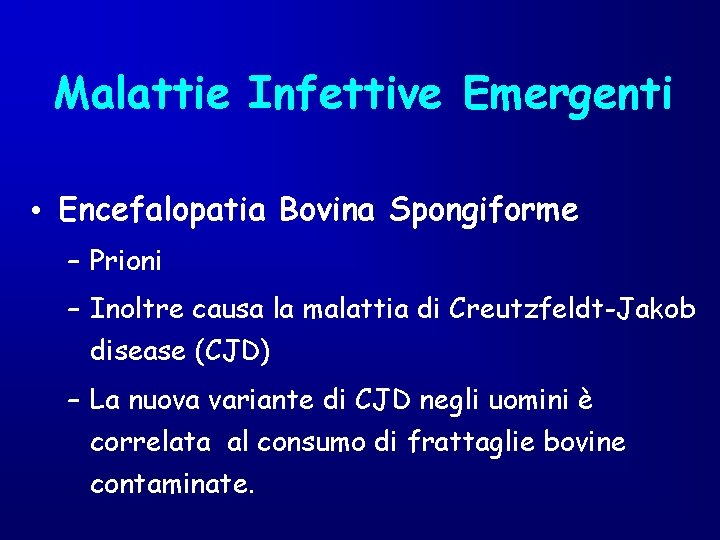 Malattie Infettive Emergenti

• Encefalopatia Bovina Spongiforme
– Prioni
– Inoltre causa la malattia di Creutzfeldt-Jakob disease (CJD)
– La nuova variante di CJD negli uomini è correlata al consumo di frattaglie bovine contaminate.